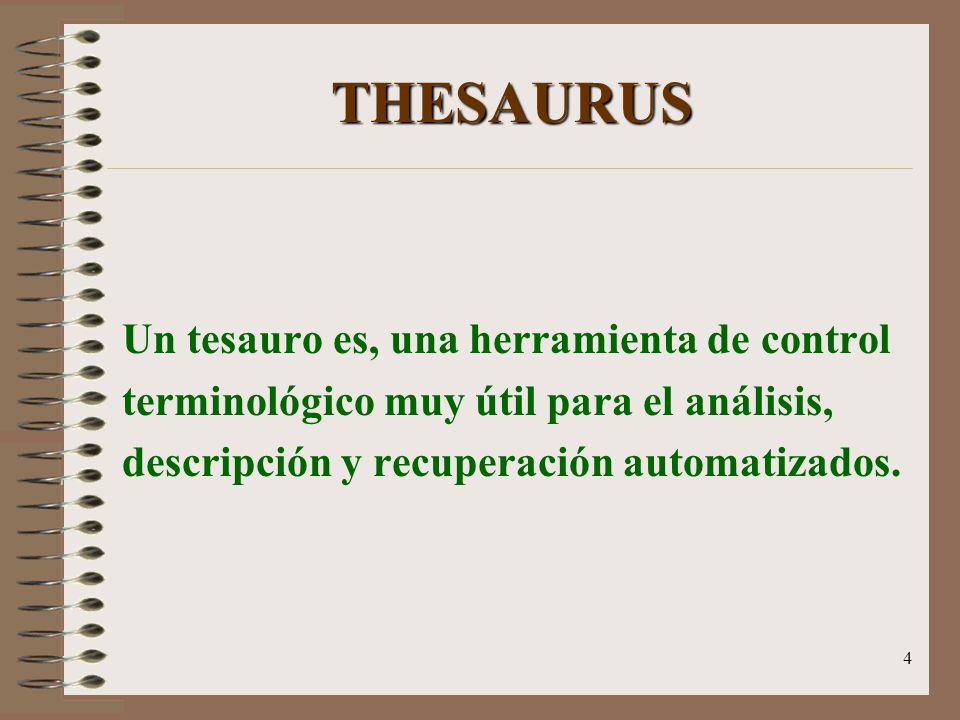 THESAURUS

Un tesauro es, una herramienta de control terminológico muy útil para el análisis, descripción y recuperación automatizados.

4